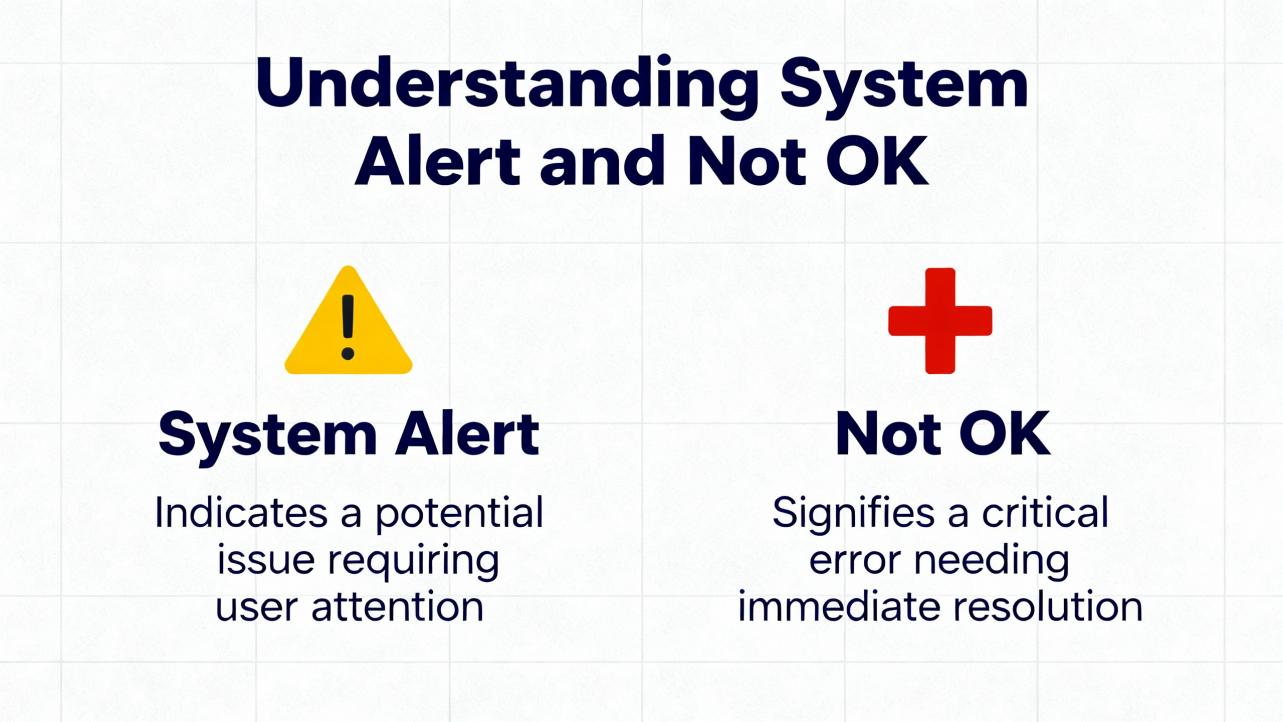 Understanding System Alert and Not OK

!

System Alert

Indicates a potential issue requiring user attention

Not OK

Signifies a critical error needing immediate resolution